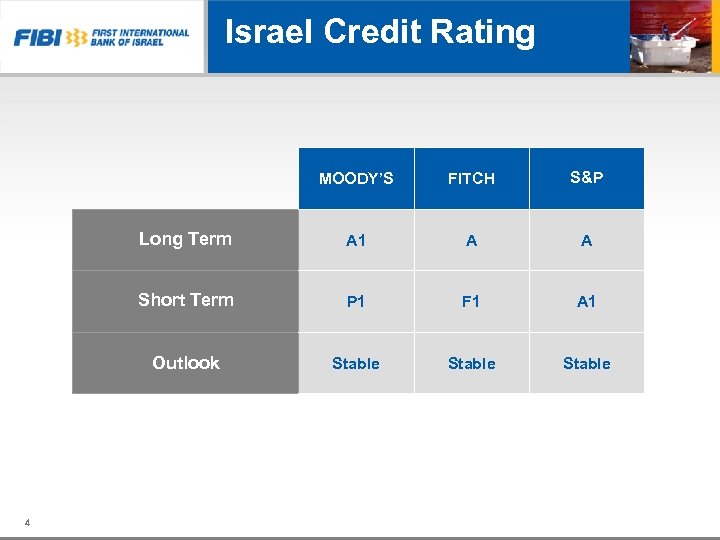 FIBI FIRST INTERNATIONAL BANK OF ISRAEL

Israel Credit Rating

| | MOODY'S | FITCH | S&P |
|---|---|---|---|
| Long Term | A1 | A | A |
| Short Term | P1 | F1 | A1 |
| Outlook | Stable | Stable | Stable |

4